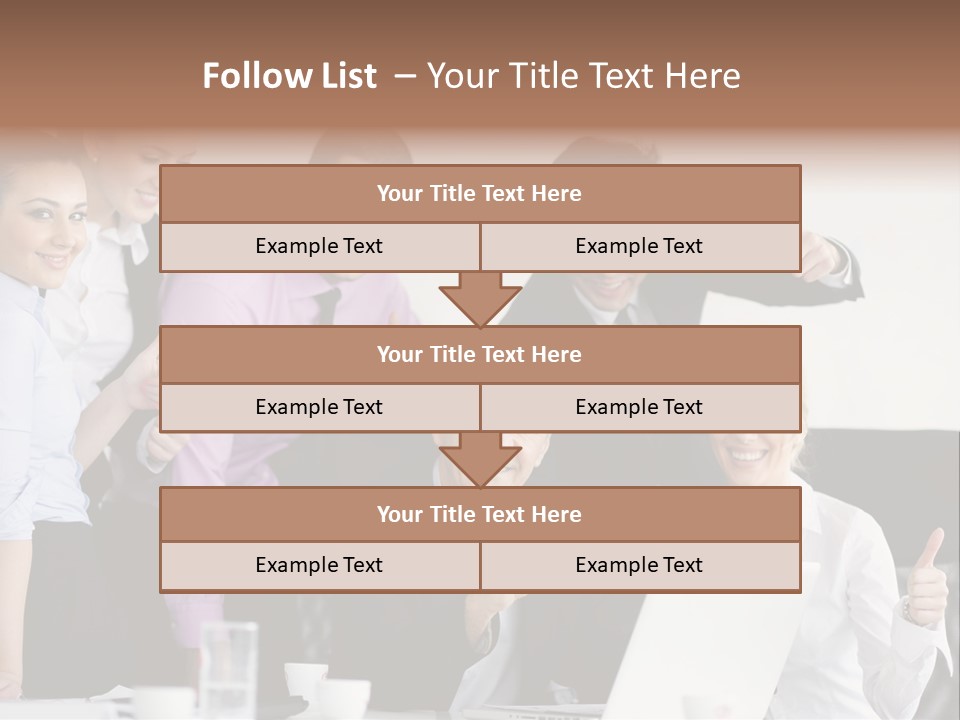 Follow List – Your Title Text Here

Your Title Text Here

Example Text

Example Text

Your Title Text Here

Example Text

Example Text

Your Title Text Here

Example Text

Example Text